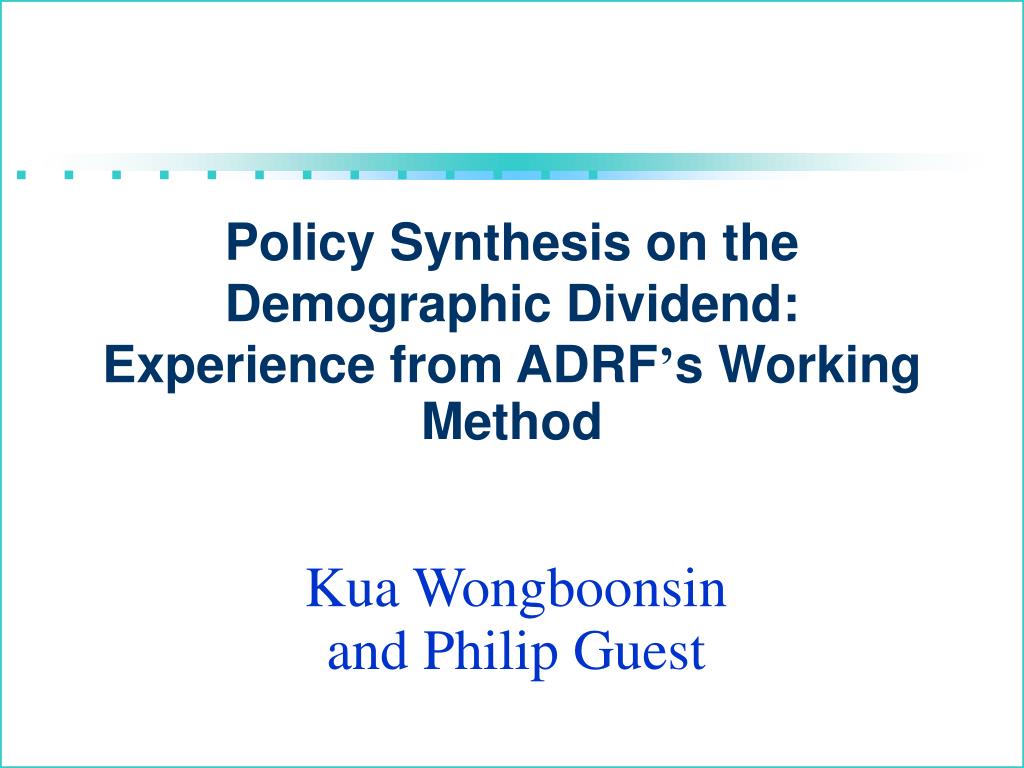 Policy Synthesis on the Demographic Dividend: Experience from ADRF’s Working Method

Kua Wongboonsin
and Philip Guest